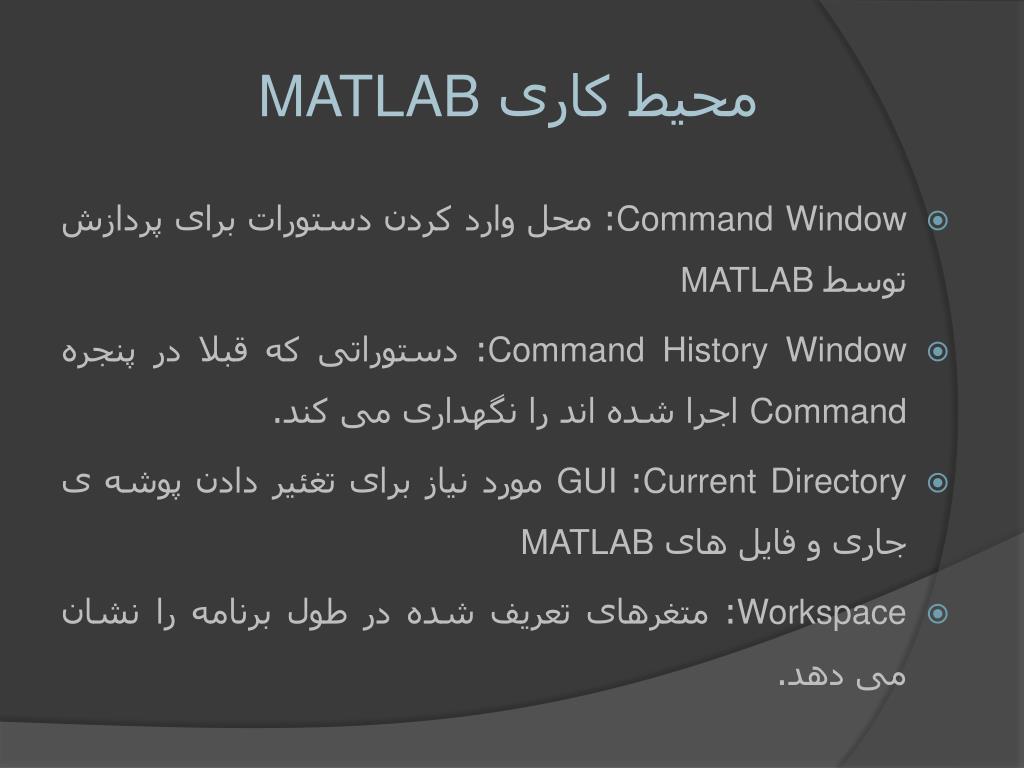 محیط کاری MATLAB

Command Window: محل وارد کردن دستورات برای پردازش توسط MATLAB

Command History Window: دستوراتی که قبلا در پنجره Command اجرا شده اند را نگهداری می کند.

Current Directory: GUI مورد نیاز برای تغئیر دادن پوشه ی جاری و فایل های MATLAB

Workspace: متغرهای تعریف شده در طول برنامه را نشان می دهد.